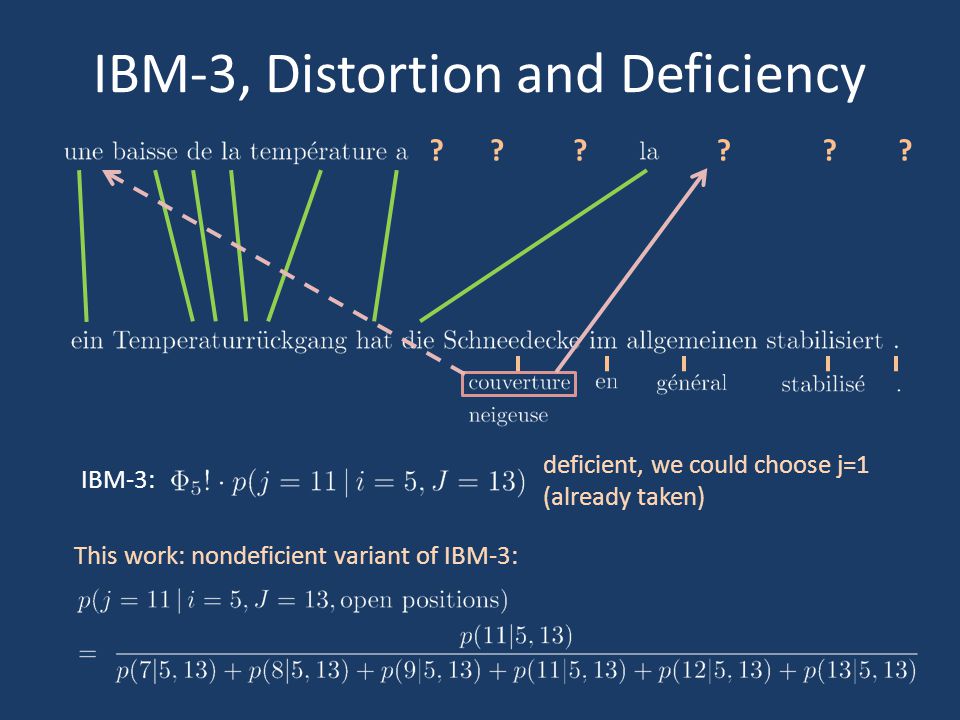 IBM-3, Distortion and Deficiency

une baisse de la température a ? ? ? la ? ? ?

ein Temperaturrückgang hat die Schneedecke im allgemeinen stabilisiert .

couverture neigeuse en général stabilisé .

IBM-3: $\Phi_5! \cdot p(j = 11 \,|\, i = 5, J = 13)$ deficient, we could choose j=1 (already taken)

This work: nondeficient variant of IBM-3:

$p(j = 11 \,|\, i = 5, J = 13, \text{open positions})$
$= \frac{p(11|5,13)}{p(7|5,13) + p(8|5,13) + p(9|5,13) + p(11|5,13) + p(12|5,13) + p(13|5,13)}$